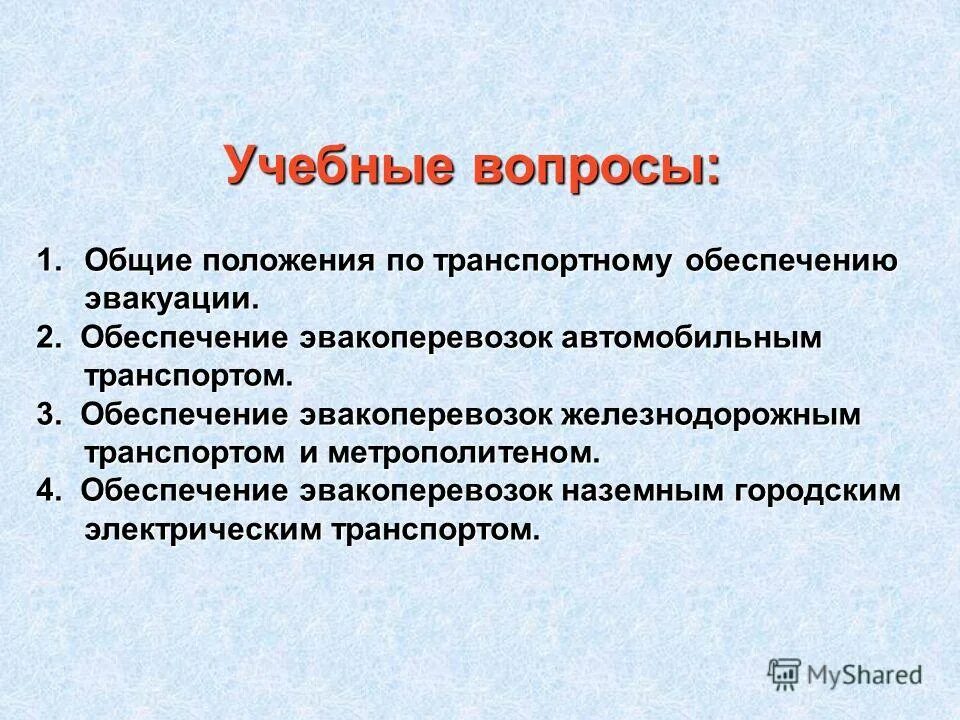 Учебные вопросы:

1. Общие положения по транспортному обеспечению эвакуации.
2. Обеспечение эвакоперевозок автомобильным транспортом.
3. Обеспечение эвакоперевозок железнодорожным транспортом и метрополитеном.
4. Обеспечение эвакоперевозок наземным городским электрическим транспортом.

MyShared